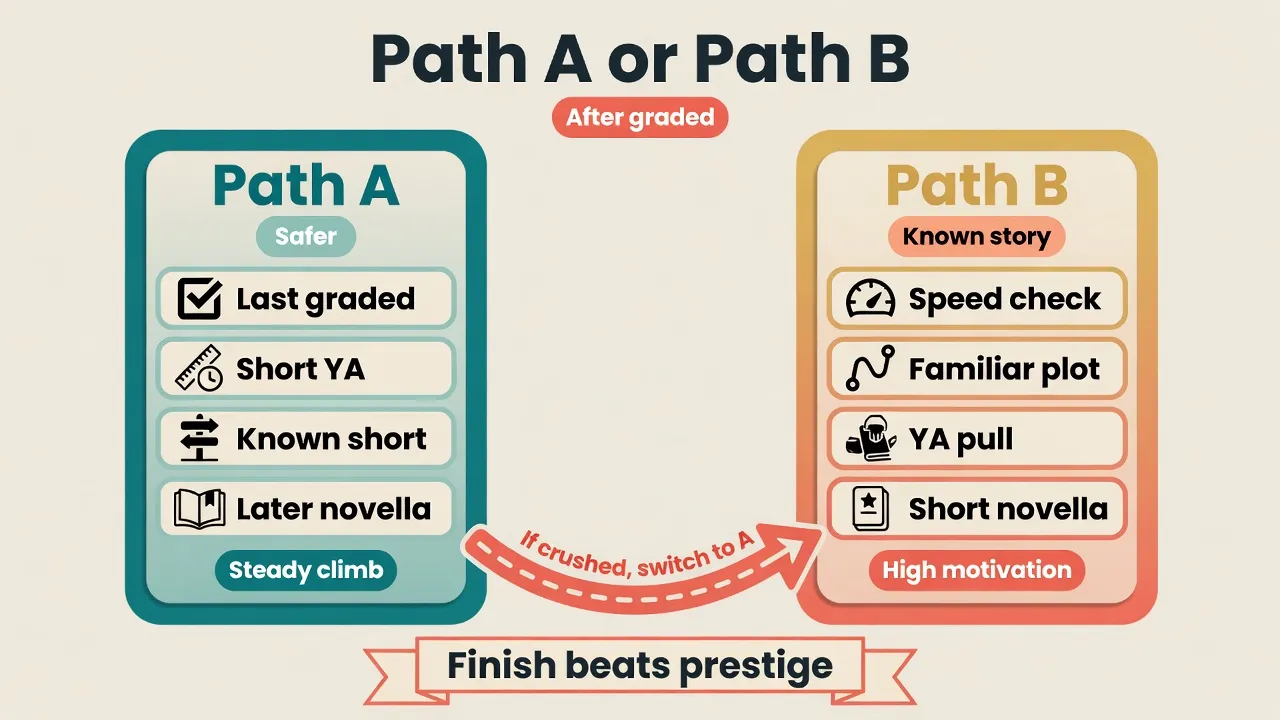 Path A or Path B

After graded

Path A

Safer

Last graded

Short YA

Known short

Later novella

Steady climb

If crushed, switch to A

Path B

Known story

Speed check

Familiar plot

YA pull

Short novella

High motivation

Finish beats prestige